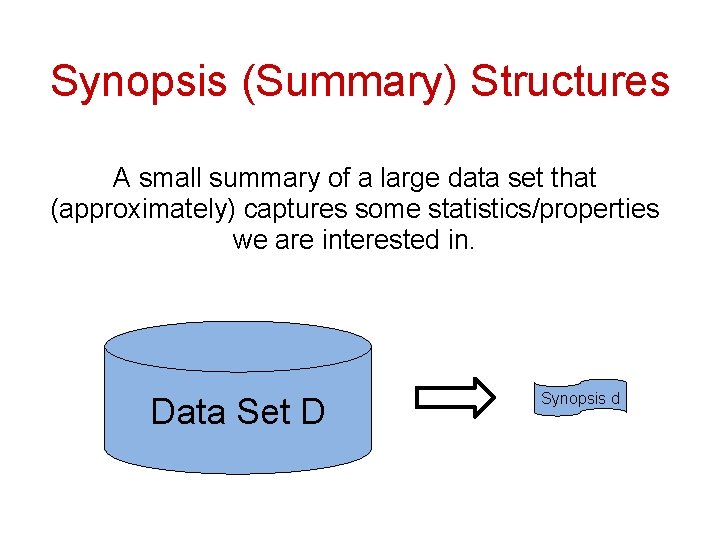 Synopsis (Summary) Structures

A small summary of a large data set that (approximately) captures some statistics/properties we are interested in.

Data Set D

Synopsis d